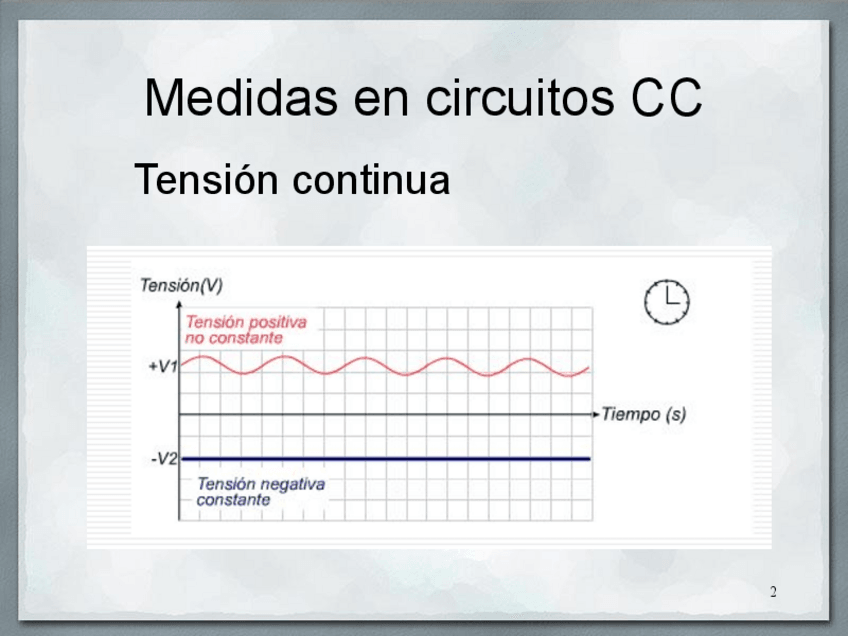 Medidas en circuitos CC

Tensión continua

Tensión(V)

Tensión positiva no constante

+V1

Tiempo (s)

-V2

Tensión negativa constante

2